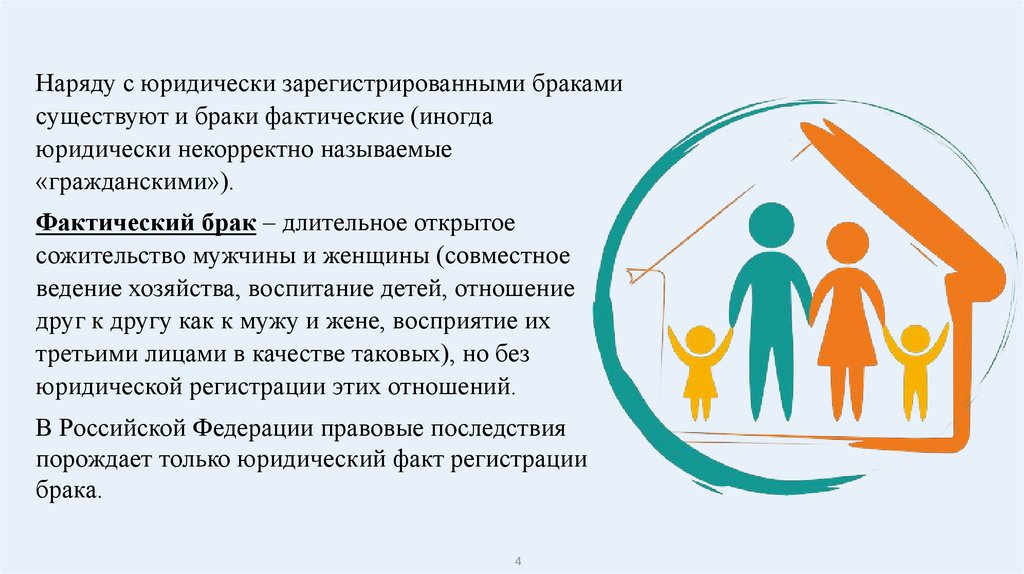 Наряду с юридически зарегистрированными браками существуют и браки фактические (иногда юридически некорректно называемые «гражданскими»).

Фактический брак – длительное открытое сожительство мужчины и женщины (совместное ведение хозяйства, воспитание детей, отношение друг к другу как к мужу и жене, восприятие их третьими лицами в качестве таковых), но без юридической регистрации этих отношений.

В Российской Федерации правовые последствия порождает только юридический факт регистрации брака.

4